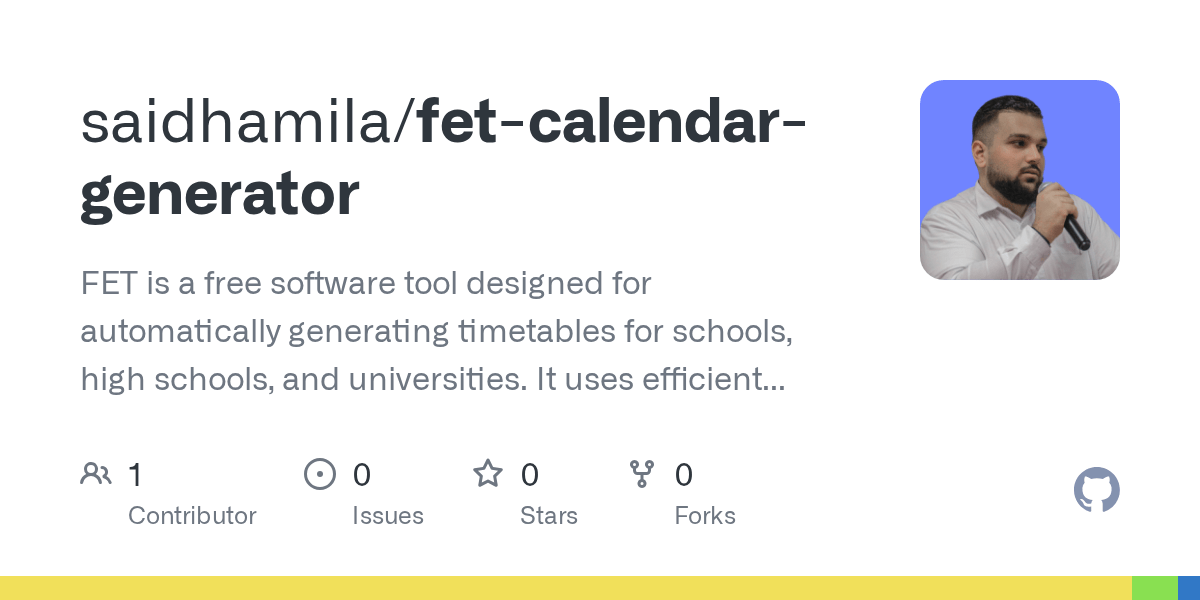 saidhamila/fet-calendar-generator

FET is a free software tool designed for automatically generating timetables for schools, high schools, and universities. It uses efficient...

1 Contributor

0 Issues

0 Stars

0 Forks